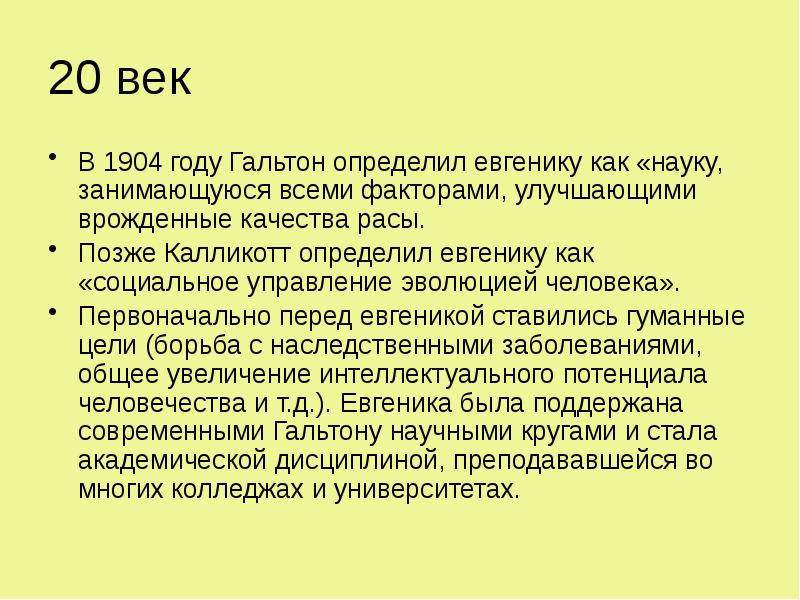 20 век

• В 1904 году Гальтон определил евгенику как «науку, занимающуюся всеми факторами, улучшающими врожденные качества расы.

• Позже Калликотт определил евгенику как «социальное управление эволюцией человека».

• Первоначально перед евгеникой ставились гуманные цели (борьба с наследственными заболеваниями, общее увеличение интеллектуального потенциала человечества и т.д.). Евгеника была поддержана современными Гальтону научными кругами и стала академической дисциплиной, преподававшейся во многих колледжах и университетах.